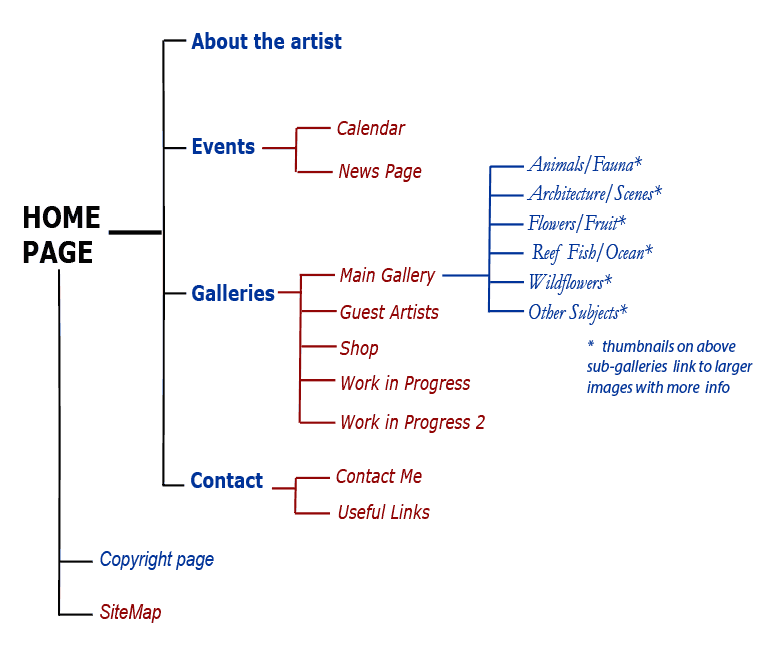 HOME PAGE

About the artist

Events

Calendar

News Page

Galleries

Main Gallery

Animals/Fauna*

Architecture/Scenes*

Flowers/Fruit*

Reef Fish/Ocean*

Wildflowers*

Other Subjects*

* thumbnails on above sub-galleries link to larger images with more info

Guest Artists

Shop

Work in Progress

Work in Progress 2

Contact

Contact Me

Useful Links

Copyright page

SiteMap